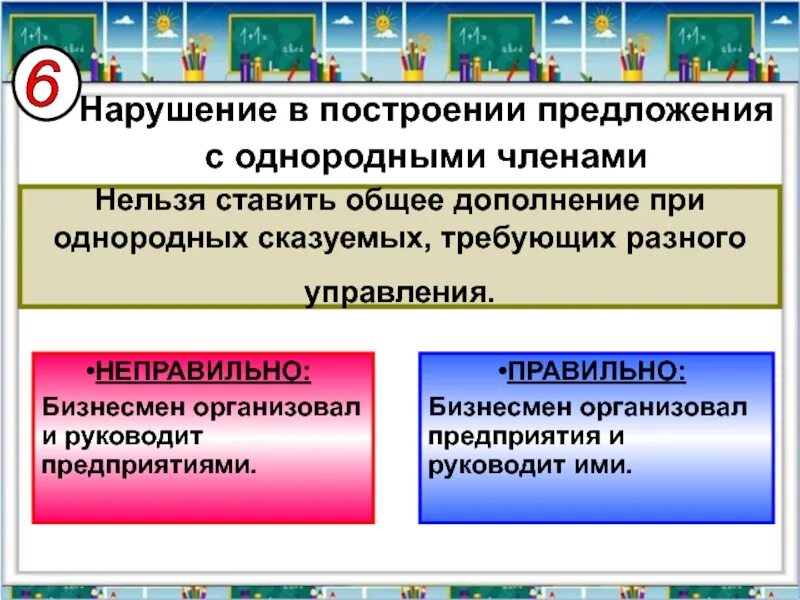 6

Нарушение в построении предложения с однородными членами

Нельзя ставить общее дополнение при однородных сказуемых, требующих разного управления.

•НЕПРАВИЛЬНО:
Бизнесмен организовал и руководит предприятиями.

•ПРАВИЛЬНО:
Бизнесмен организовал предприятия и руководит ими.